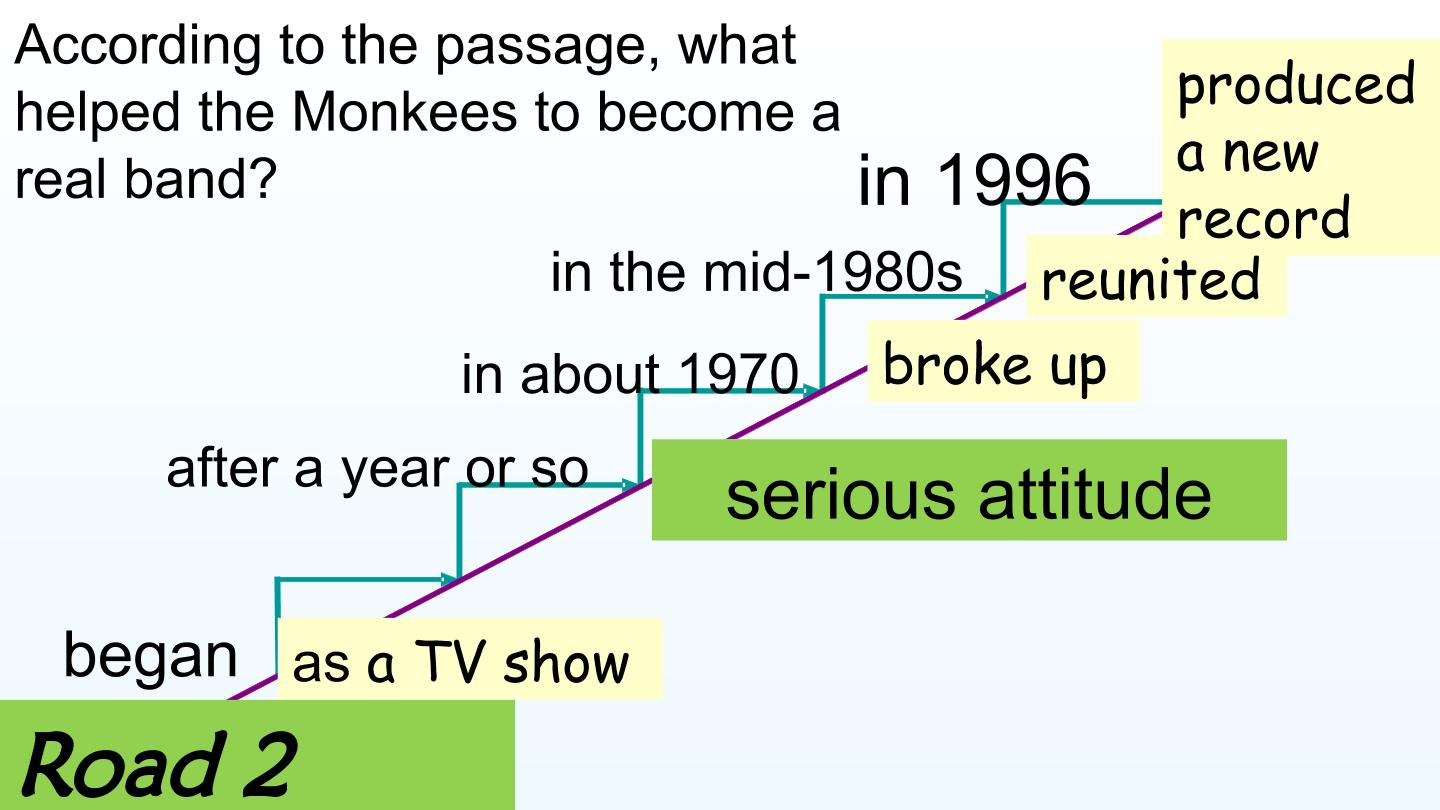 According to the passage, what helped the Monkees to become a real band?

in 1996

produced a new record

in the mid-1980s

reunited

in about 1970

broke up

after a year or so

serious attitude

began

as a TV show

Road 2